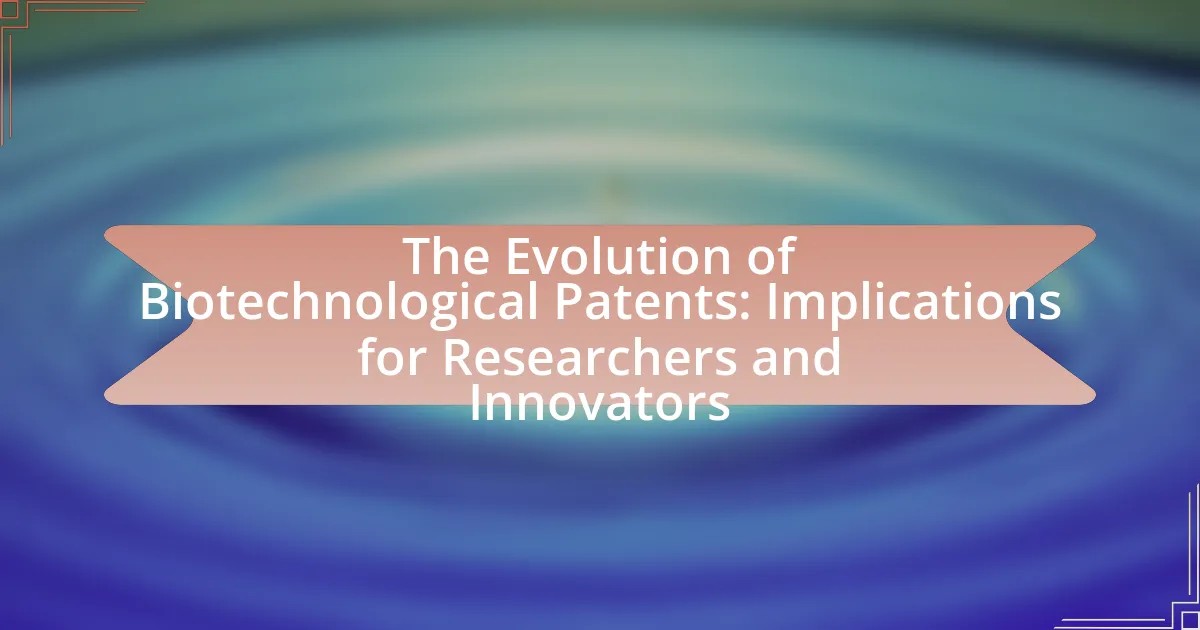 The Evolution of Biotechnological Patents: Implications for Researchers and Innovators